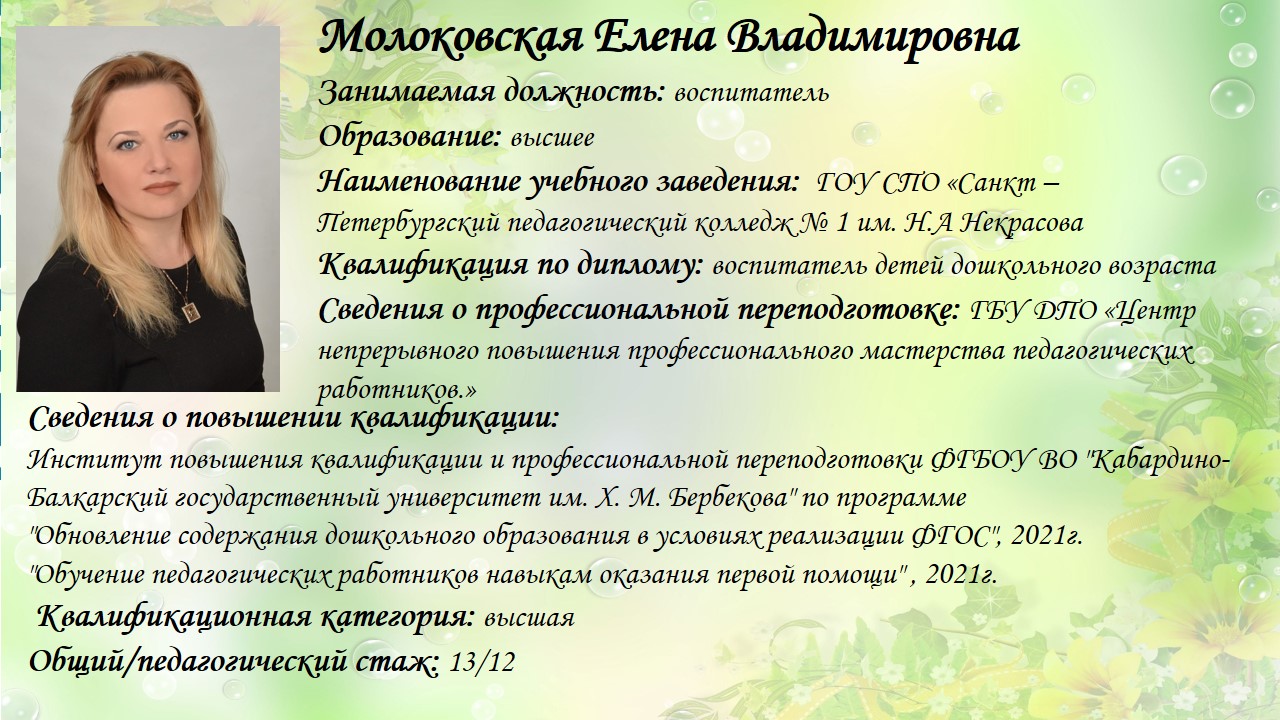 Молоковская Елена Владимировна

Занимаемая должность: воспитатель

Образование: высшее

Наименование учебного заведения: ГОУ СПО «Санкт – Петербургский педагогический колледж № 1 им. Н.А Некрасова

Квалификация по диплому: воспитатель детей дошкольного возраста

Сведения о профессиональной переподготовке: ГБУ ДПО «Центр непрерывного повышения профессионального мастерства педагогических работников.»

Сведения о повышении квалификации:

Институт повышения квалификации и профессиональной переподготовки ФГБОУ ВО "Кабардино-Балкарский государственный университет им. Х. М. Бербекова" по программе "Обновление содержания дошкольного образования в условиях реализации ФГОС", 2021г.

"Обучение педагогических работников навыкам оказания первой помощи" , 2021г.

Квалификационная категория: высшая

Общий/педагогический стаж: 13/12